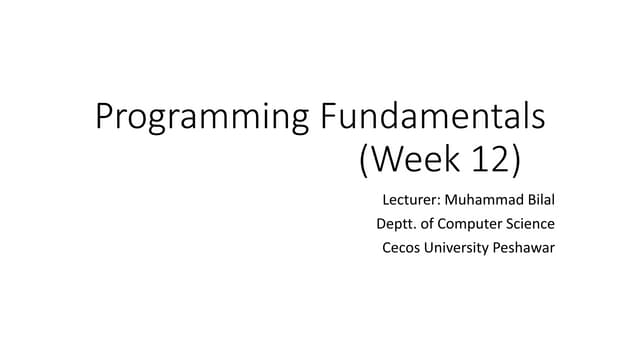 Programming Fundamentals
(Week 12)

Lecturer: Muhammad Bilal
Deptt. of Computer Science
Cecos University Peshawar